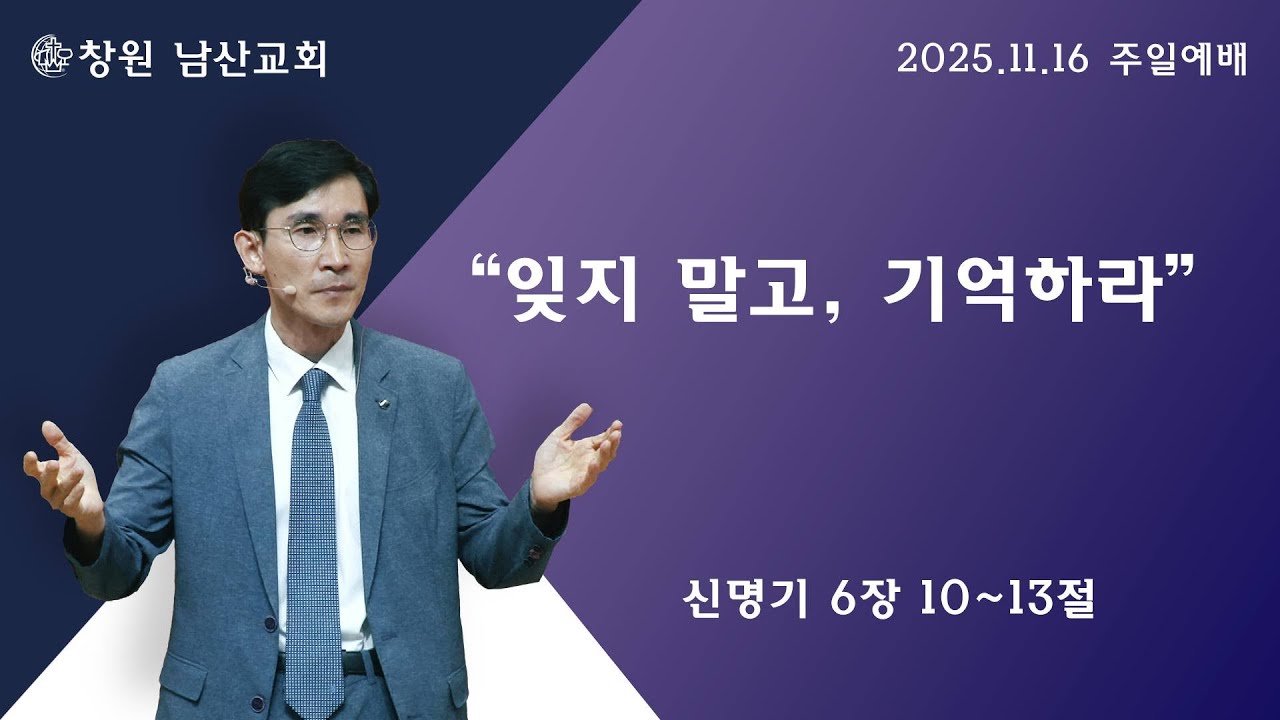 창원 남산교회

2025.11.16 주일예배

“잊지 말고, 기억하라”

신명기 6장 10~13절